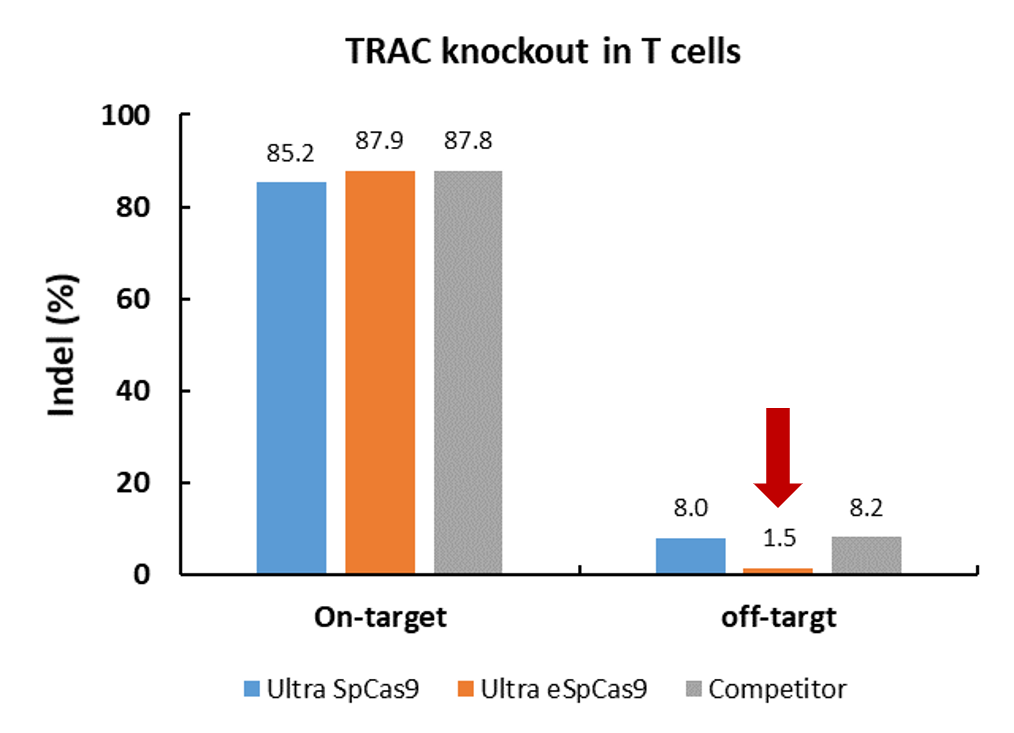 TRAC knockout in T cells

Indel (%)

100
80
60
40
20
0

85.2 87.9 87.8

8.0 1.5 8.2

On-target

off-targt

Ultra SpCas9 Ultra eSpCas9 Competitor